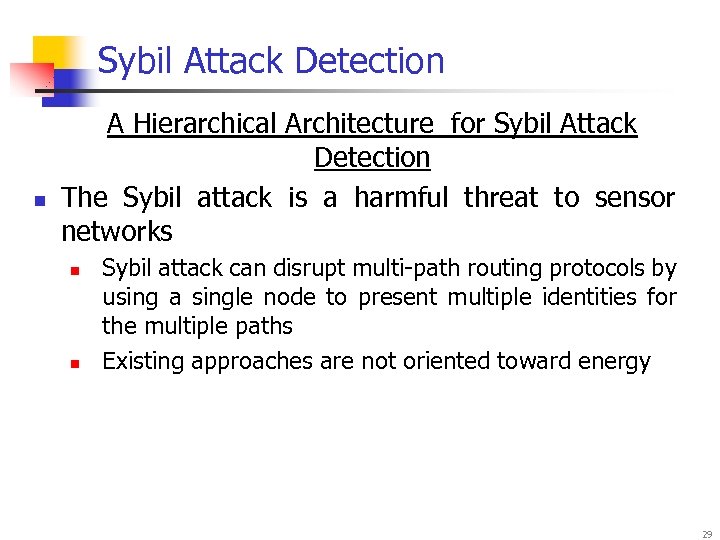 Sybil Attack Detection

A Hierarchical Architecture  for Sybil Attack Detection

The Sybil attack is a harmful threat to sensor networks

Sybil attack can disrupt multi-path routing protocols by using a single node to present multiple identities for the multiple paths

Existing approaches are not oriented toward energy

29